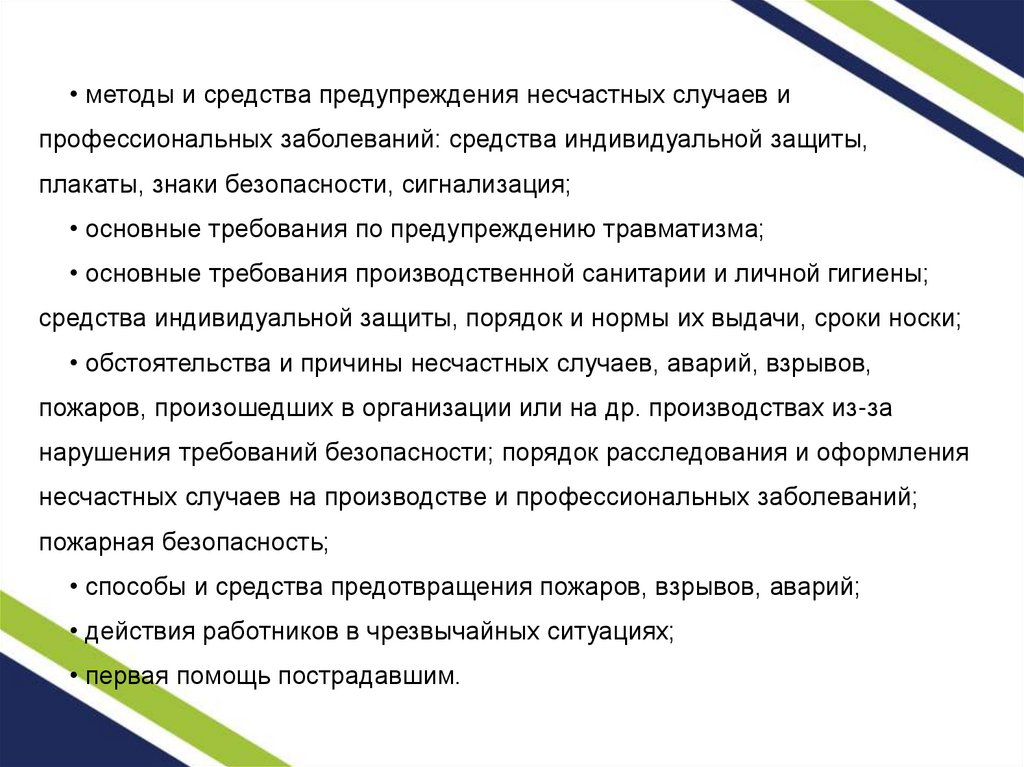 • методы и средства предупреждения несчастных случаев и профессиональных заболеваний: средства индивидуальной защиты, плакаты, знаки безопасности, сигнализация;

• основные требования по предупреждению травматизма;

• основные требования производственной санитарии и личной гигиены; средства индивидуальной защиты, порядок и нормы их выдачи, сроки носки;

• обстоятельства и причины несчастных случаев, аварий, взрывов, пожаров, произошедших в организации или на др. производствах из-за нарушения требований безопасности; порядок расследования и оформления несчастных случаев на производстве и профессиональных заболеваний; пожарная безопасность;

• способы и средства предотвращения пожаров, взрывов, аварий;

• действия работников в чрезвычайных ситуациях;

• первая помощь пострадавшим.